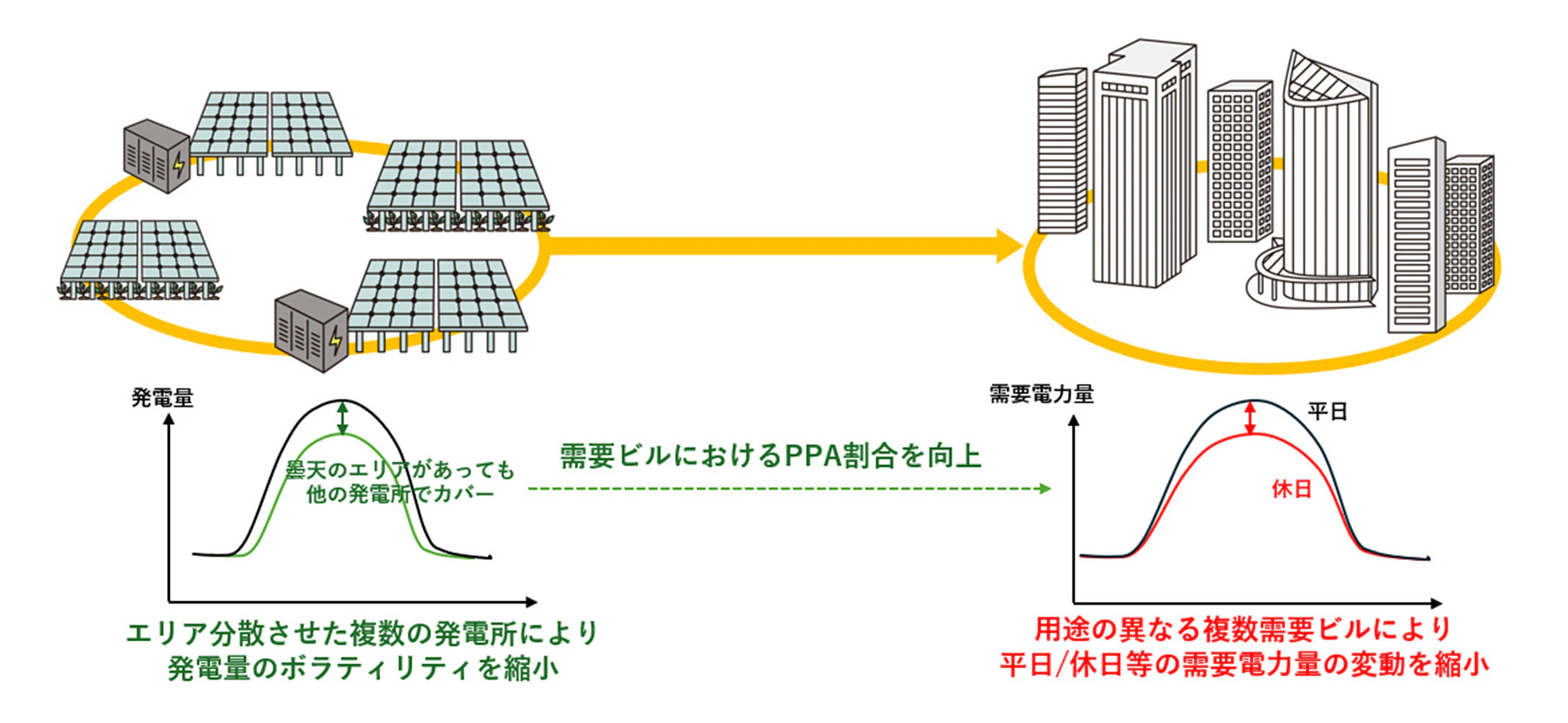 発電量

曇天のエリアがあっても
他の発電所でカバー

エリア分散させた複数の発電所により
発電量のボラティリティを縮小

需要ビルにおけるPPA割合を向上

需要電力量

平日

休日

用途の異なる複数需要ビルにより
平日/休日等の需要電力量の変動を縮小